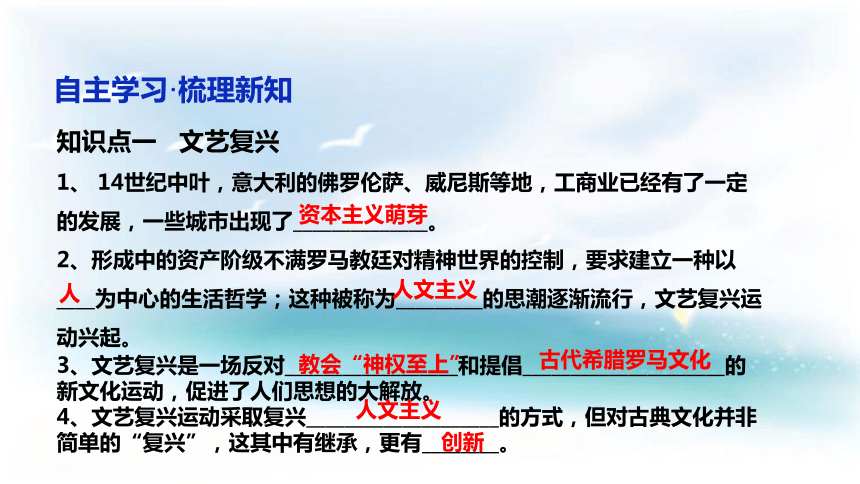 自主学习·梳理新知

知识点一　文艺复兴

1、 14世纪中叶，意大利的佛罗伦萨、威尼斯等地，工商业已经有了一定的发展，一些城市出现了资本主义萌芽。

2、形成中的资产阶级不满罗马教廷对精神世界的控制，要求建立一种以人为中心的生活哲学；这种被称为人文主义的思潮逐渐流行，文艺复兴运动兴起。

3、文艺复兴是一场反对教会“神权至上”和提倡古代希腊罗马文化的新文化运动，促进了人们思想的大解放。

4、文艺复兴运动采取复兴人文主义的方式，但对古典文化并非简单的“复兴”，这其中有继承，更有创新。